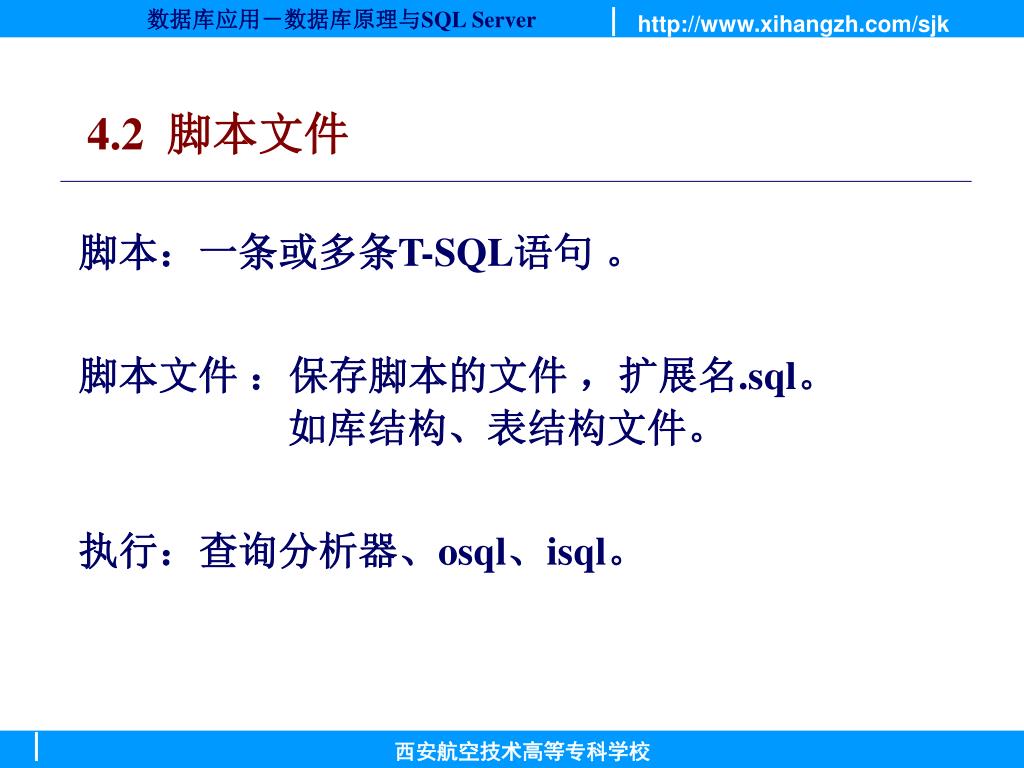 数据库应用－数据库原理与SQL Server

http://www.xihangzh.com/sjk

4.2 脚本文件

脚本：一条或多条T-SQL语句 。

脚本文件 ：保存脚本的文件 ，扩展名.sql。
如库结构、表结构文件。

执行：查询分析器、osql、isql。

西安航空技术高等专科学校